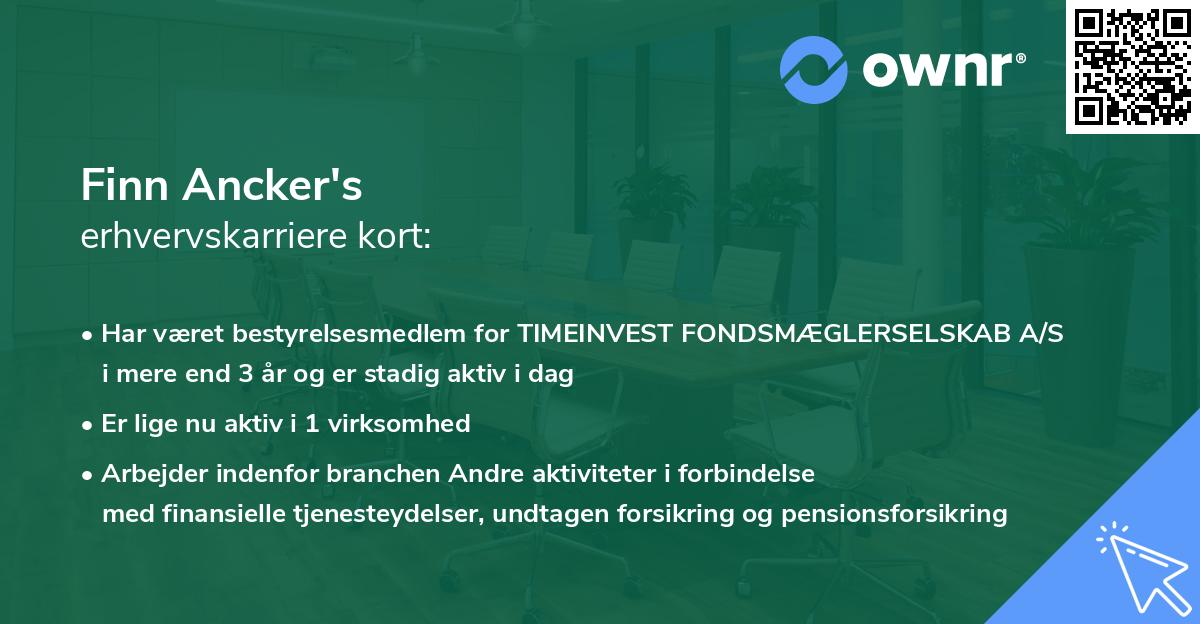 ownr®

Finn Ancker's
erhvervskarriere kort:

• Har været bestyrelsesmedlem for TIMEINVEST FONDSMÆGLERSELSKAB A/S i mere end 3 år og er stadig aktiv i dag

• Er lige nu aktiv i 1 virksomhed

• Arbejder indenfor branchen Andre aktiviteter i forbindelse med finansielle tjenesteydelser, undtagen forsikring og pensionsforsikring